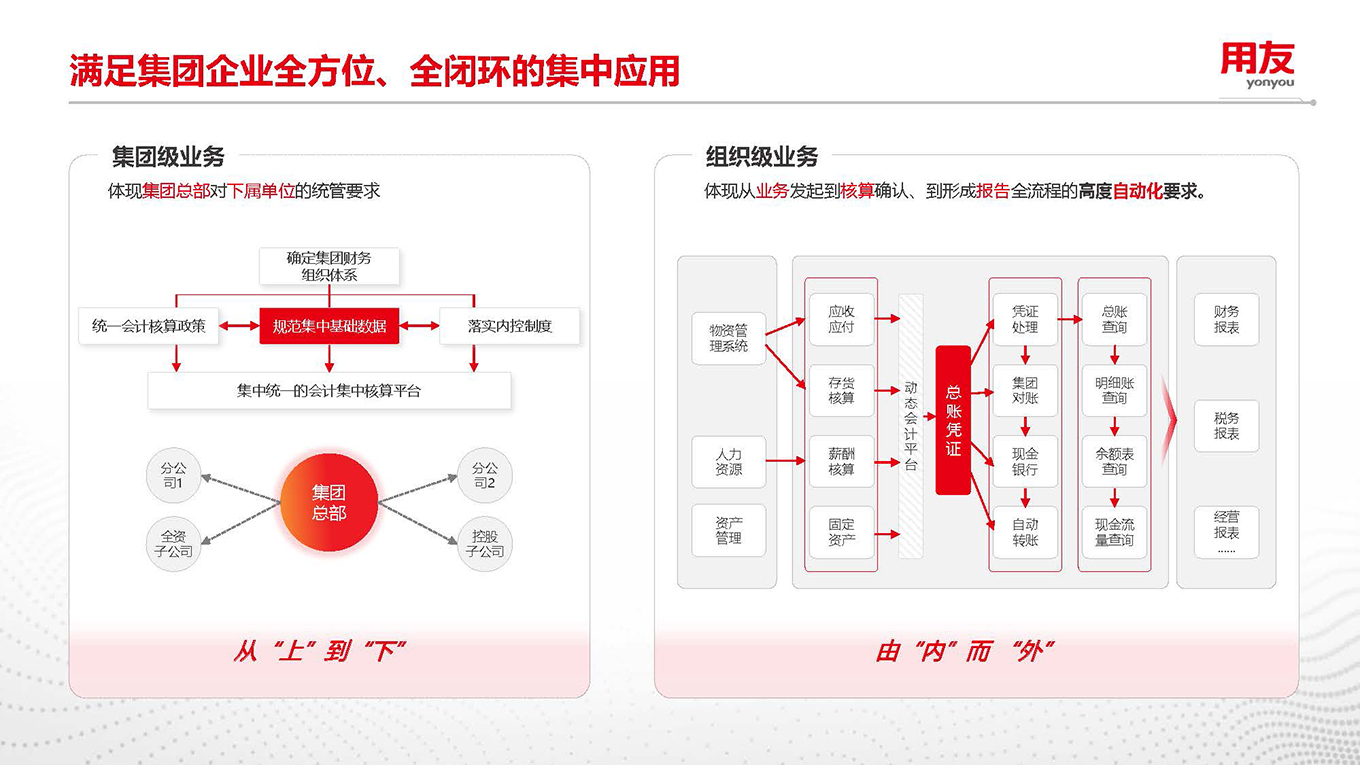 满足集团企业全方位、全闭环的集中应用

用友
yonyou

集团级业务

体现集团总部对下属单位的统管要求

确定集团财务组织体系

统一会计核算政策

规范集中基础数据

落实内控制度

集中统一的会计集中核算平台

分公司1

全资子公司

集团总部

分公司2

控股子公司

从“上”到“下”

组织级业务

体现从业务发起到核算确认、到形成报告全流程的高度自动化要求。

物资管理系统

人力资源

资产管理

应收应付

存货核算

薪酬核算

固定资产

动态会计平台

总账凭证

凭证处理

集团对账

现金银行

自动转账

总账查询

明细账查询

余额表查询

现金流量查询

财务报表

税务报表

经营报表
......

由“内”而“外”